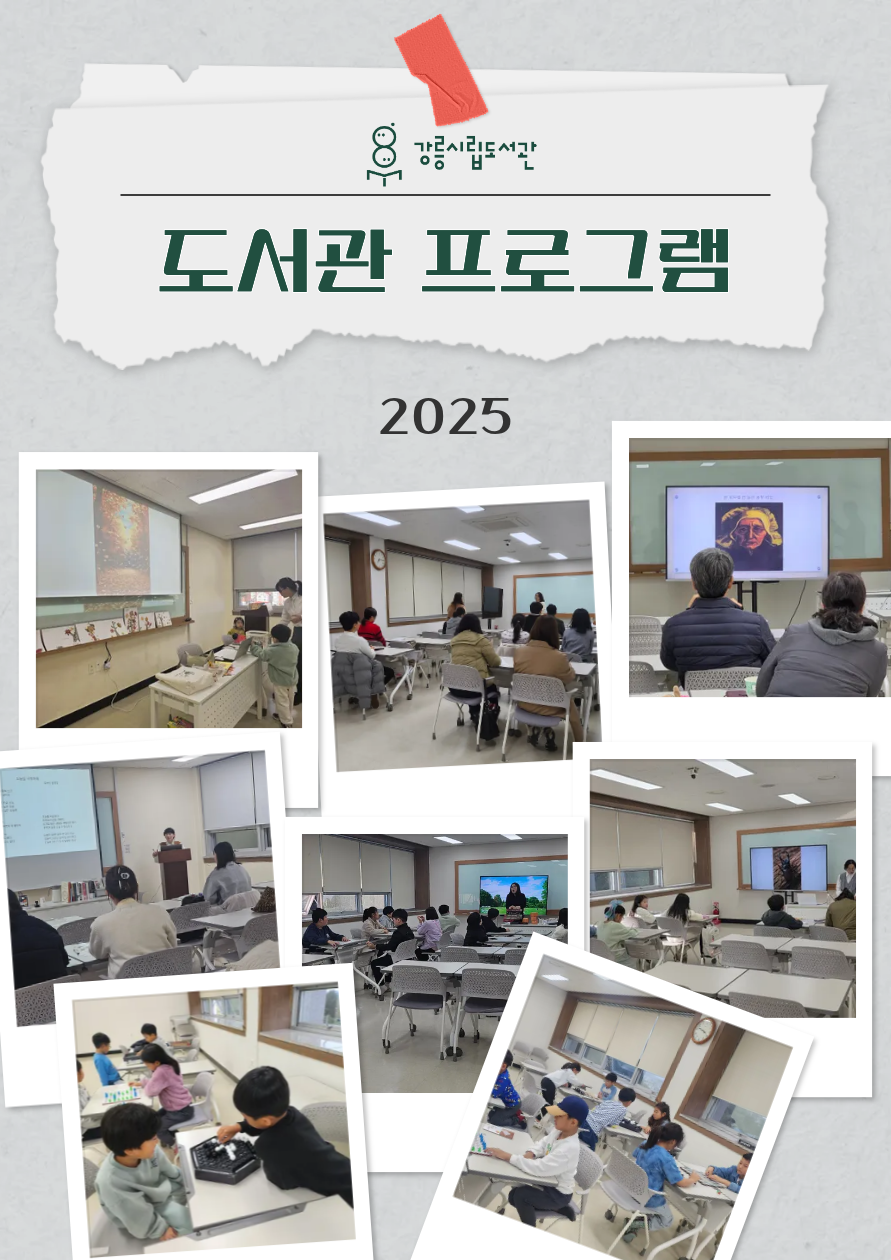 강릉시립도서관

도서관 프로그램

2025